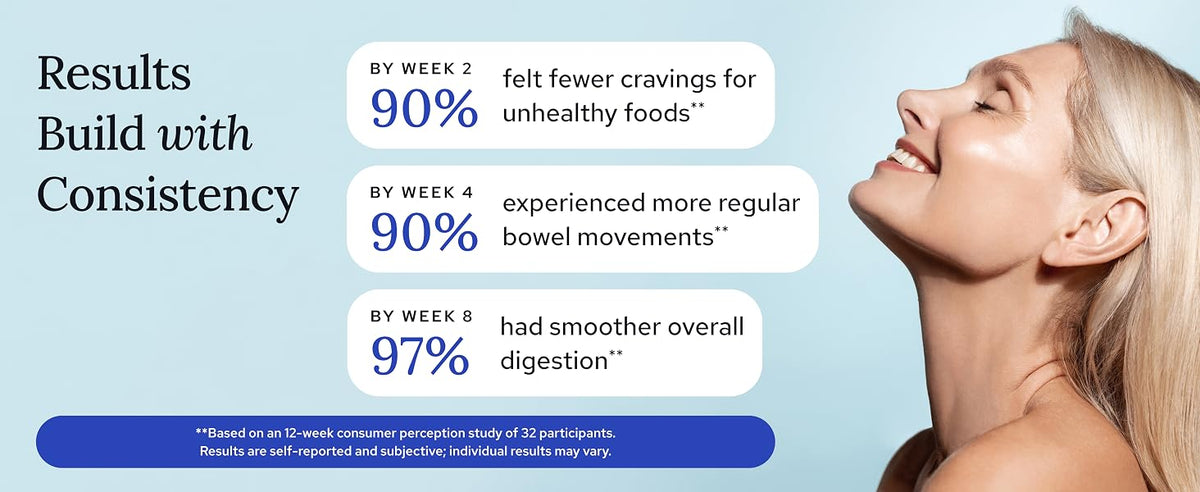 Results Build with Consistency

BY WEEK 2
90%
felt fewer cravings for unhealthy foods**

BY WEEK 4
90%
experienced more regular bowel movements**

BY WEEK 8
97%
had smoother overall digestion**

**Based on an 12-week consumer perception study of 32 participants. Results are self-reported and subjective; individual results may vary.